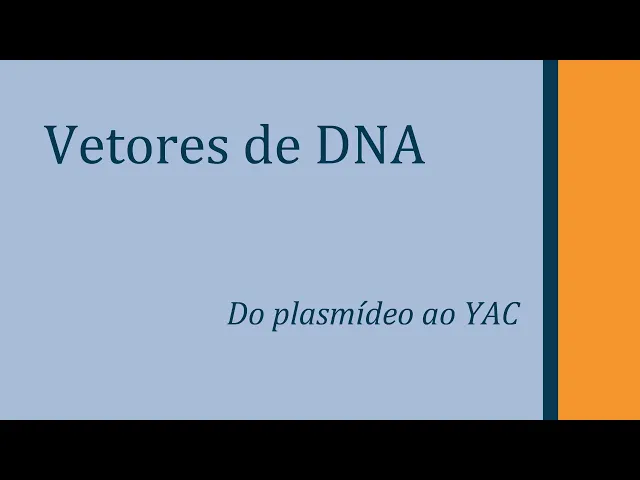 Vetores de DNA

Do plasmídeo ao YAC